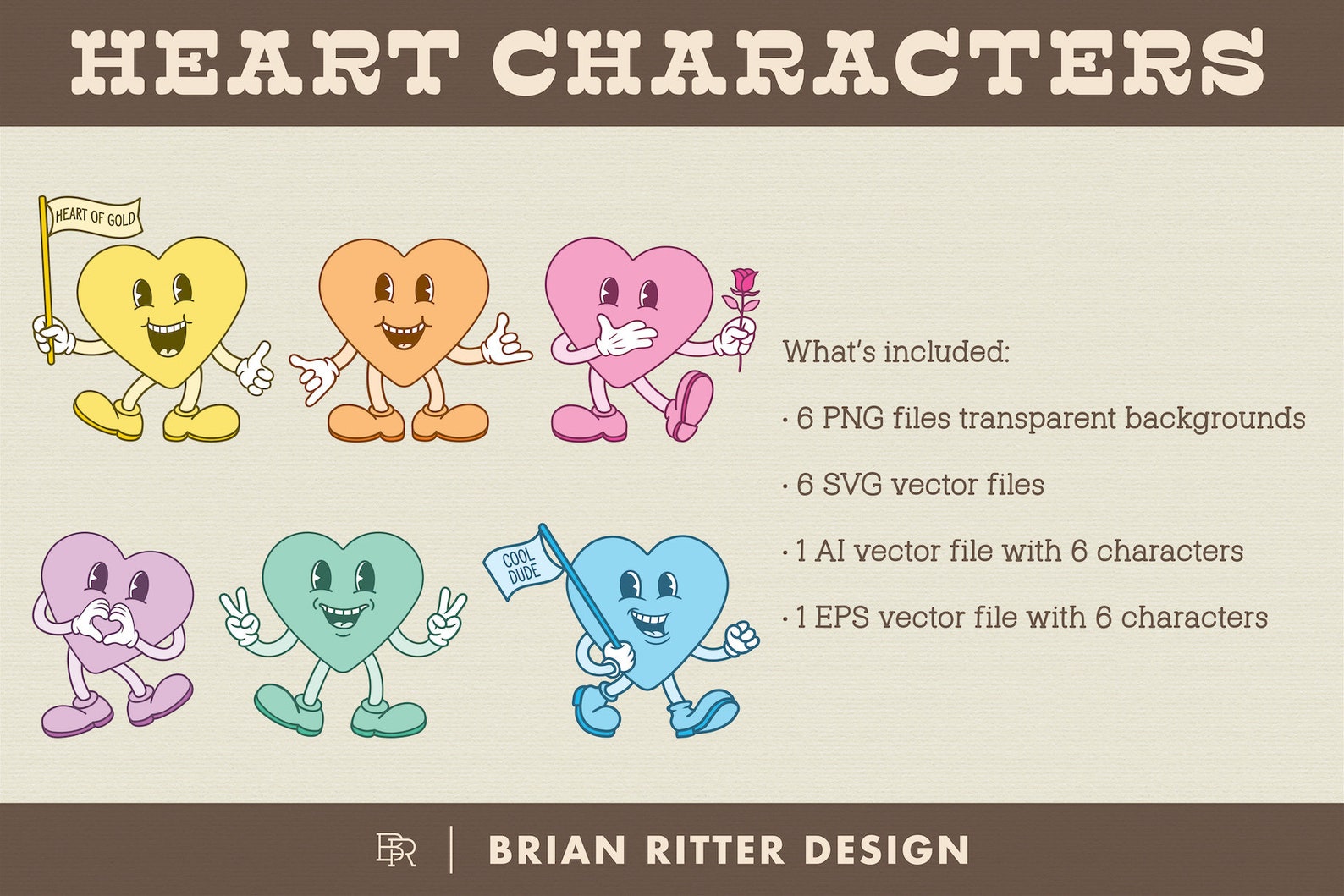 HEART CHARACTERS

HEART OF GOLD

COOL DUDE

What's included:

· 6 PNG files transparent backgrounds

· 6 SVG vector files

· 1 AI vector file with 6 characters

· 1 EPS vector file with 6 characters

BR | BRIAN RITTER DESIGN